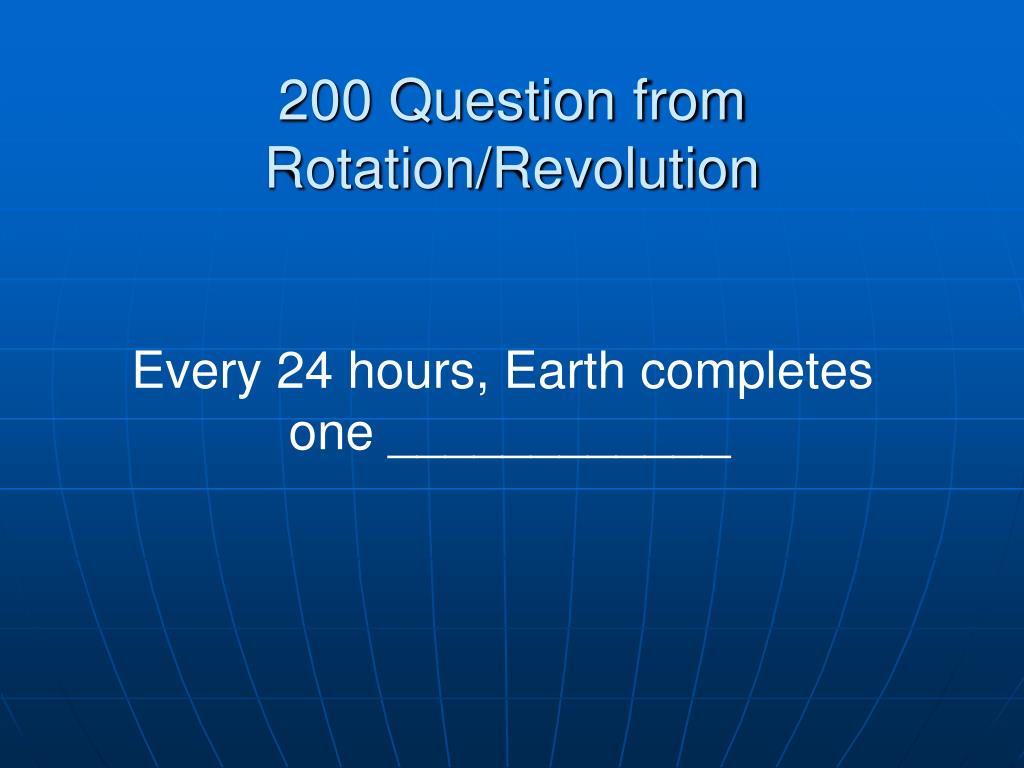 200 Question from Rotation/Revolution

Every 24 hours, Earth completes one ____________